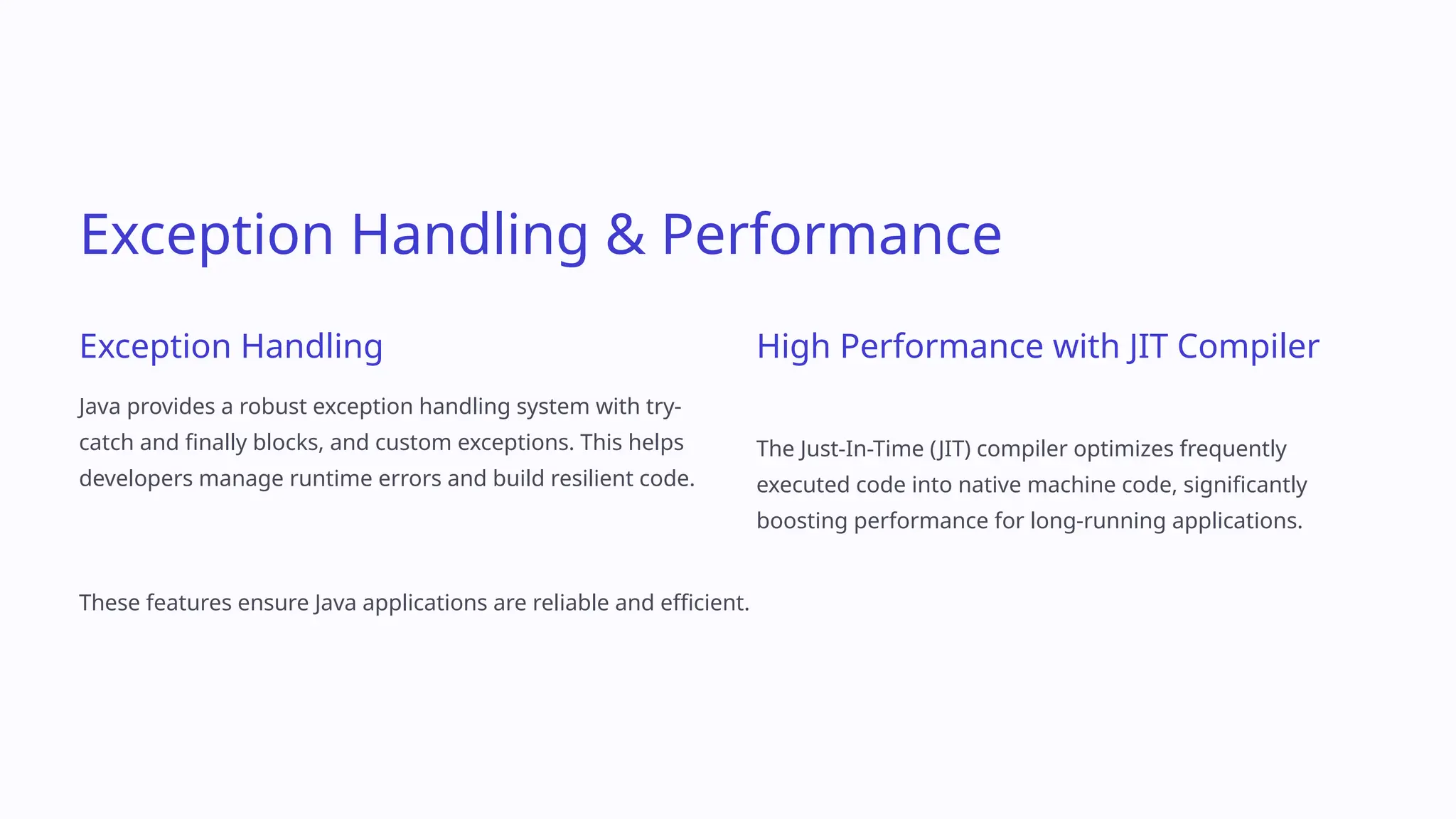 Exception Handling & Performance

Exception Handling

Java provides a robust exception handling system with try-catch and finally blocks, and custom exceptions. This helps developers manage runtime errors and build resilient code.

High Performance with JIT Compiler

The Just-In-Time (JIT) compiler optimizes frequently executed code into native machine code, significantly boosting performance for long-running applications.

These features ensure Java applications are reliable and efficient.